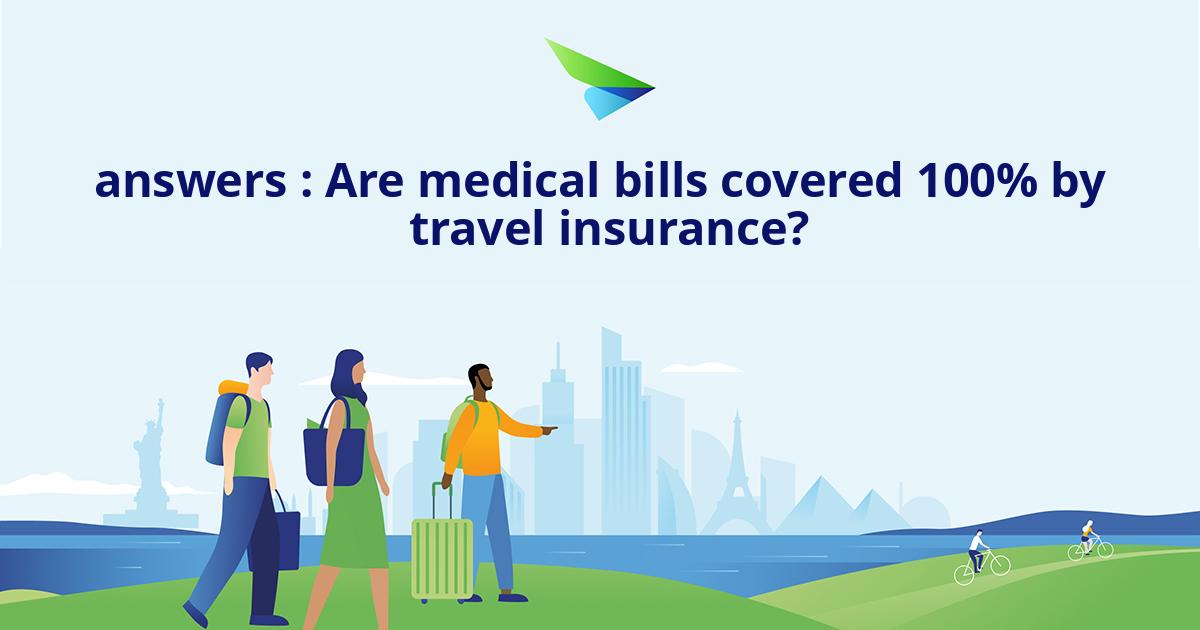 answers : Are medical bills covered 100% by travel insurance?